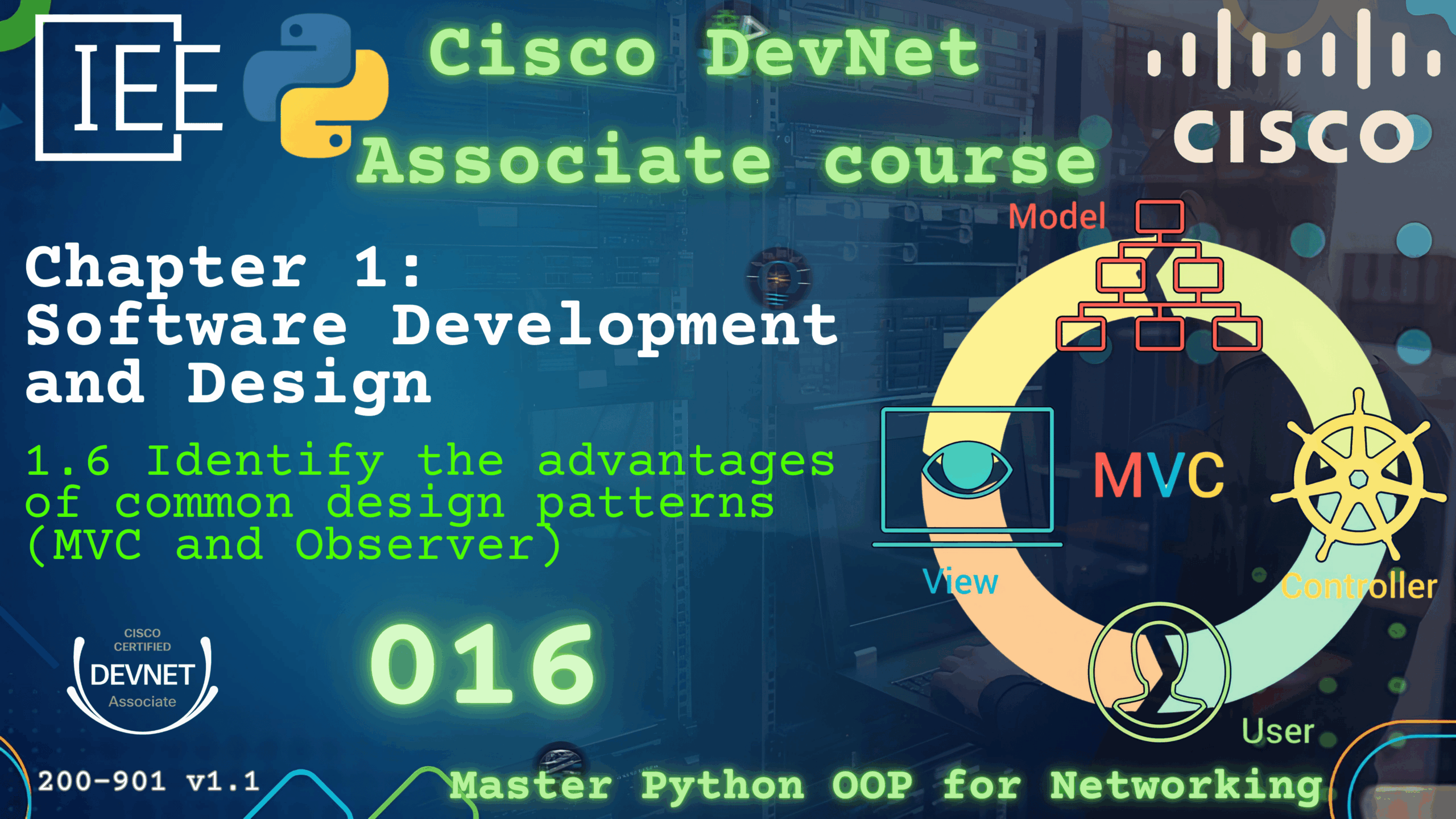 IEE

Cisco DevNet
Associate course

CISCO

Chapter 1:
Software Development and Design

1.6 Identify the advantages of common design patterns (MVC and Observer)

Model

MVC

View

Controller

User

CISCO CERTIFIED
DEVNET
Associate

016

200-901 v1.1

Master Python OOP for Networking